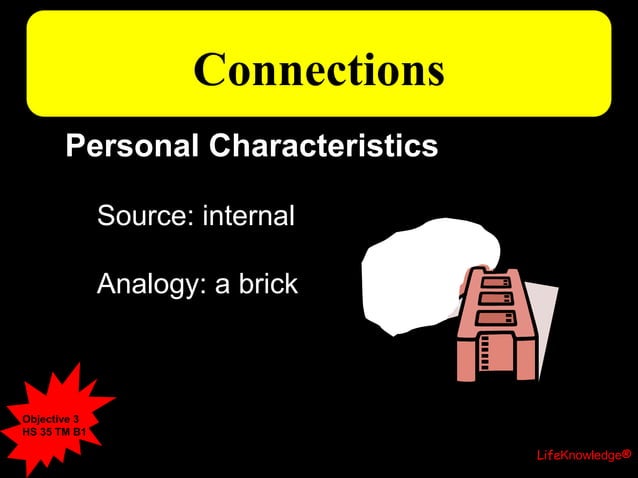 Connections

Personal Characteristics

Source: internal

Analogy: a brick

Objective 3
HS 35 TM B1

LifeKnowledge®